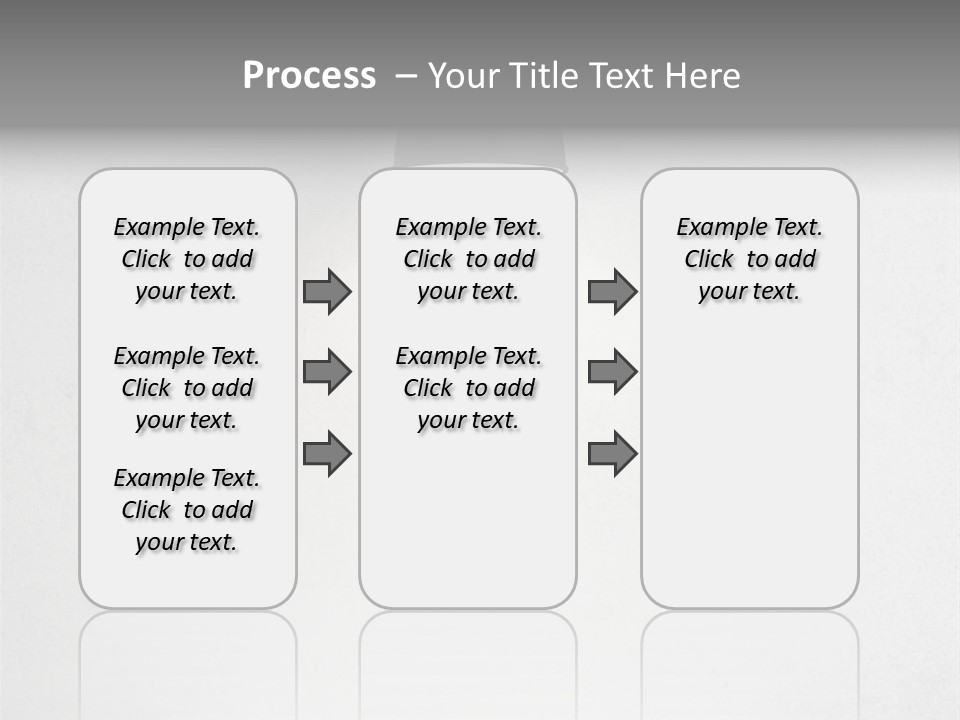 Process – Your Title Text Here

Example Text. Click to add your text.

Example Text. Click to add your text.

Example Text. Click to add your text.

Example Text. Click to add your text.

Example Text. Click to add your text.

Example Text. Click to add your text.